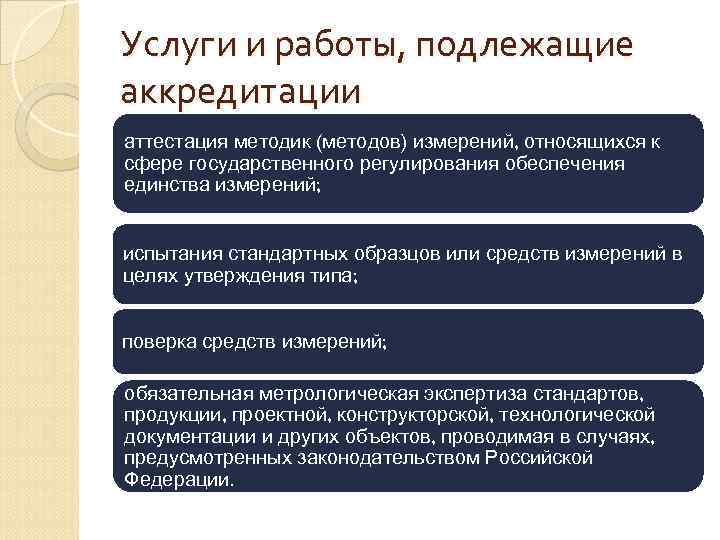 Услуги и работы, подлежащие аккредитации

аттестация методик (методов) измерений, относящихся к сфере государственного регулирования обеспечения единства измерений;

испытания стандартных образцов или средств измерений в целях утверждения типа;

поверка средств измерений;

обязательная метрологическая экспертиза стандартов, продукции, проектной, конструкторской, технологической документации и других объектов, проводимая в случаях, предусмотренных законодательством Российской Федерации.